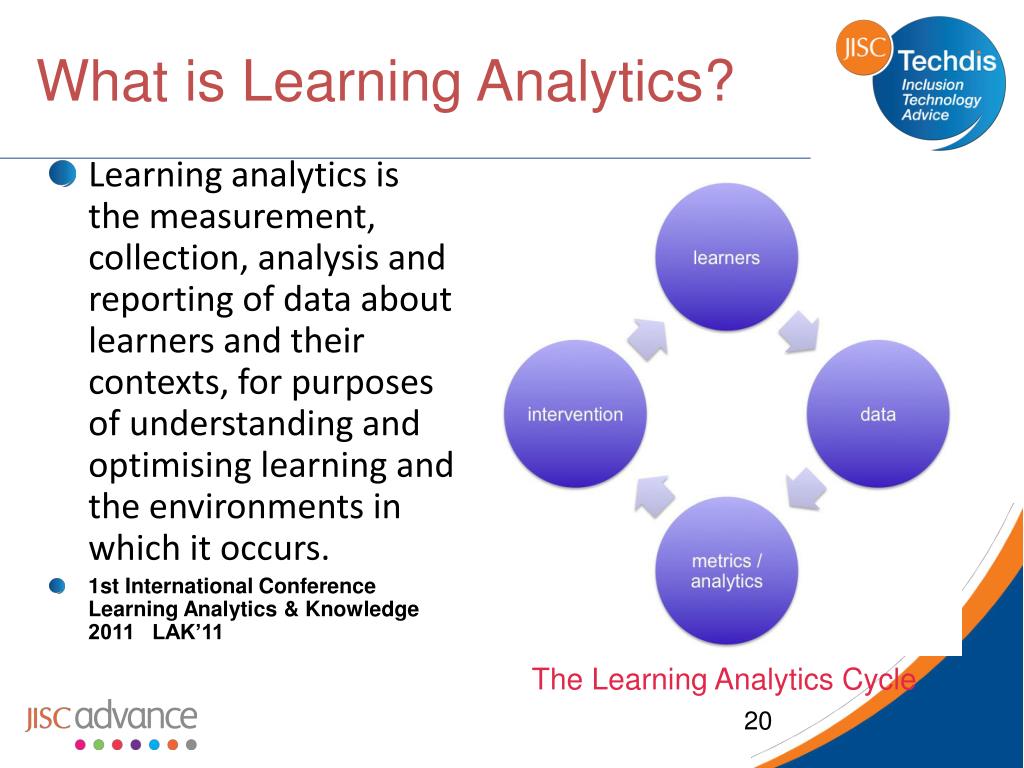 What is Learning Analytics?

JISC Techdis Inclusion Technology Advice

Learning analytics is the measurement, collection, analysis and reporting of data about learners and their contexts, for purposes of understanding and optimising learning and the environments in which it occurs.

1st International Conference Learning Analytics & Knowledge 2011 LAK'11

learners

data

metrics / analytics

intervention

The Learning Analytics Cycle

JISC advance

20